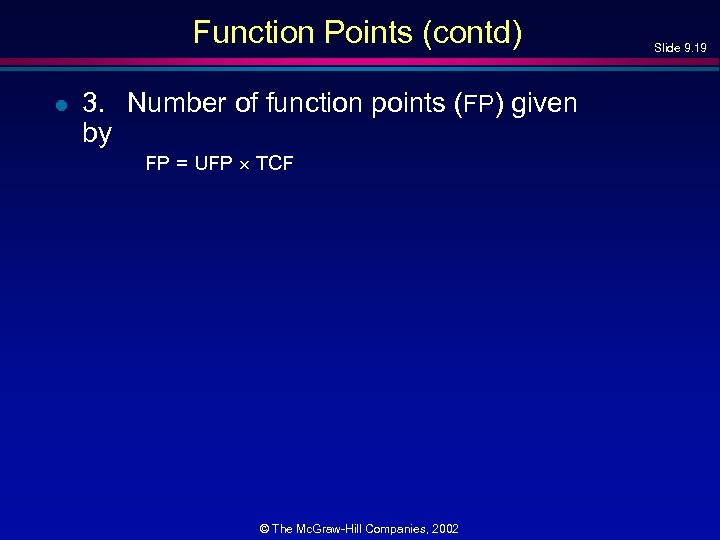 Function Points (contd)

Slide 9.19

3. Number of function points (FP) given by

$FP = UFP \times TCF$

© The McGraw-Hill Companies, 2002